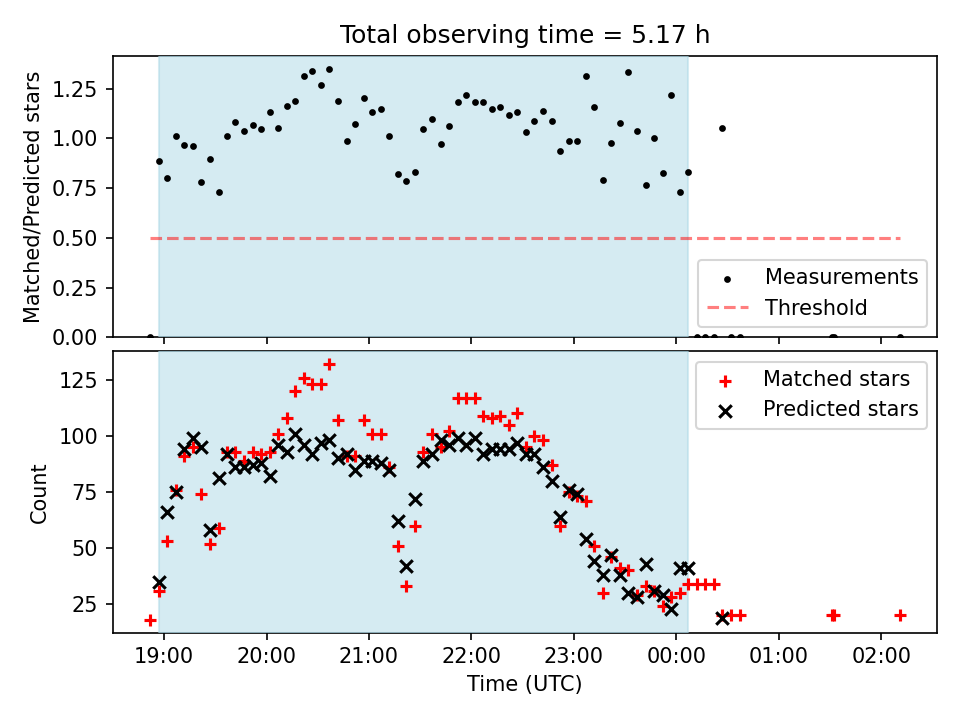 Total observing time = 5.17 h

Matched/Predicted stars

1.25
1.00
0.75
0.50
0.25
0.00

Measurements
Threshold

Count

125
100
75
50
25

Matched stars
Predicted stars

19:00
20:00
21:00
22:00
23:00
00:00
01:00
02:00

Time (UTC)